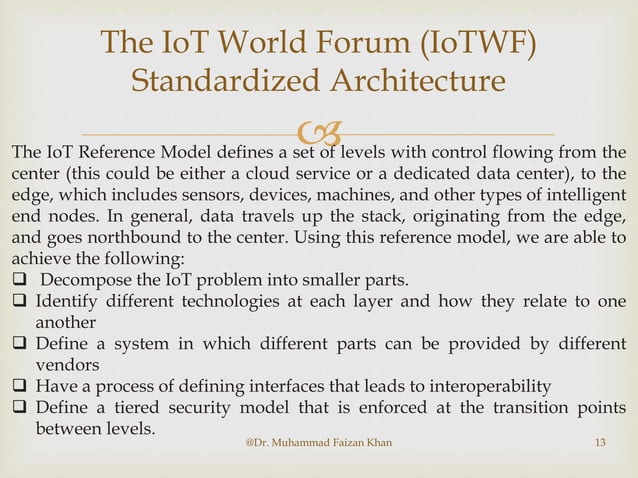 The IoT World Forum (IoTWF) Standardized Architecture

The IoT Reference Model defines a set of levels with control flowing from the center (this could be either a cloud service or a dedicated data center), to the edge, which includes sensors, devices, machines, and other types of intelligent end nodes. In general, data travels up the stack, originating from the edge, and goes northbound to the center. Using this reference model, we are able to achieve the following:

❑ Decompose the IoT problem into smaller parts.
❑ Identify different technologies at each layer and how they relate to one another
❑ Define a system in which different parts can be provided by different vendors
❑ Have a process of defining interfaces that leads to interoperability
❑ Define a tiered security model that is enforced at the transition points between levels.

@Dr. Muhammad Faizan Khan

13